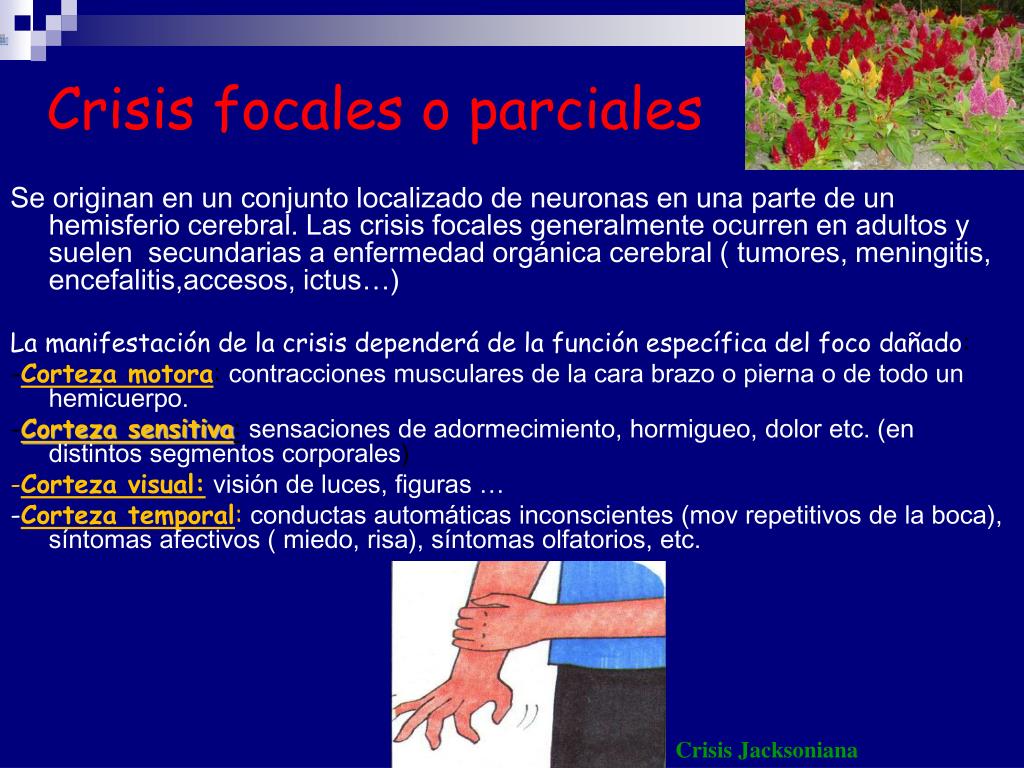 Crisis focales o parciales

Se originan en un conjunto localizado de neuronas en una parte de un hemisferio cerebral. Las crisis focales generalmente ocurren en adultos y suelen secundarias a enfermedad orgánica cerebral ( tumores, meningitis, encefalitis,accesos, ictus…)

La manifestación de la crisis dependerá de la función específica del foco dañado:

-Corteza motora: contracciones musculares de la cara brazo o pierna o de todo un hemicuerpo.

-Corteza sensitiva: sensaciones de adormecimiento, hormigueo, dolor etc. (en distintos segmentos corporales)

-Corteza visual: visión de luces, figuras …

-Corteza temporal: conductas automáticas inconscientes (mov repetitivos de la boca), síntomas afectivos ( miedo, risa), síntomas olfatorios, etc.

Crisis Jacksoniana